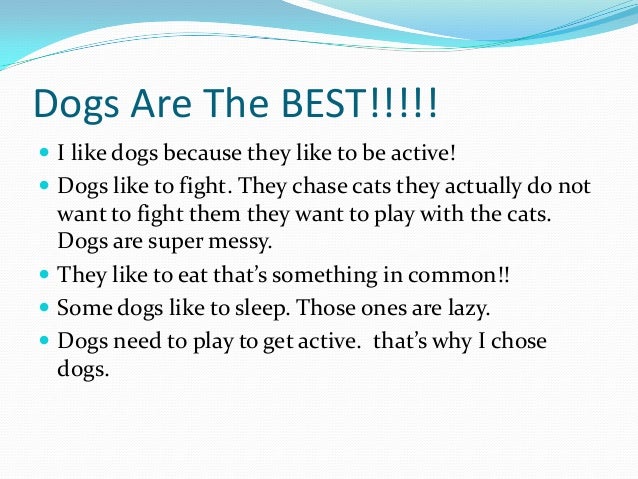 Dogs Are The BEST!!!!!

- I like dogs because they like to be active!
- Dogs like to fight. They chase cats they actually do not want to fight them they want to play with the cats. Dogs are super messy.
- They like to eat that's something in common!!
- Some dogs like to sleep. Those ones are lazy.
- Dogs need to play to get active.  that's why I chose dogs.